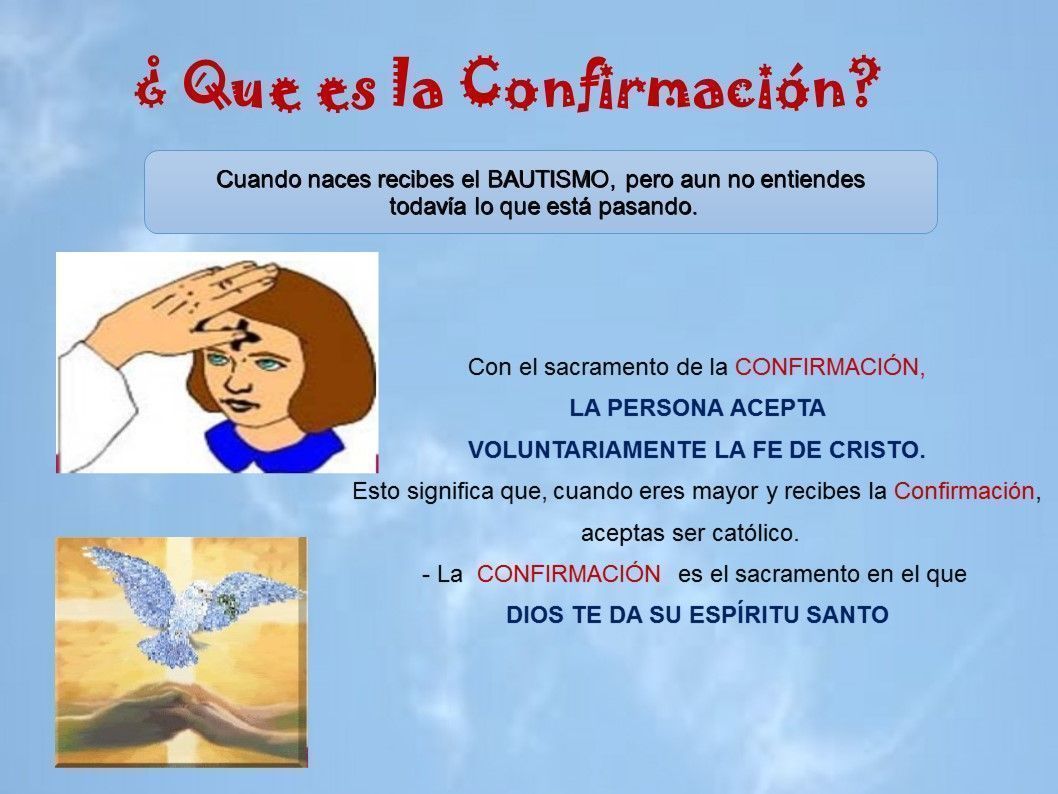 ¿ Que es la Confirmación?

Cuando naces recibes el BAUTISMO, pero aun no entiendes todavía lo que está pasando.

Con el sacramento de la CONFIRMACIÓN,
LA PERSONA ACEPTA
VOLUNTARIAMENTE LA FE DE CRISTO.
Esto significa que, cuando eres mayor y recibes la Confirmación, aceptas ser católico.
- La CONFIRMACIÓN es el sacramento en el que
DIOS TE DA SU ESPÍRITU SANTO